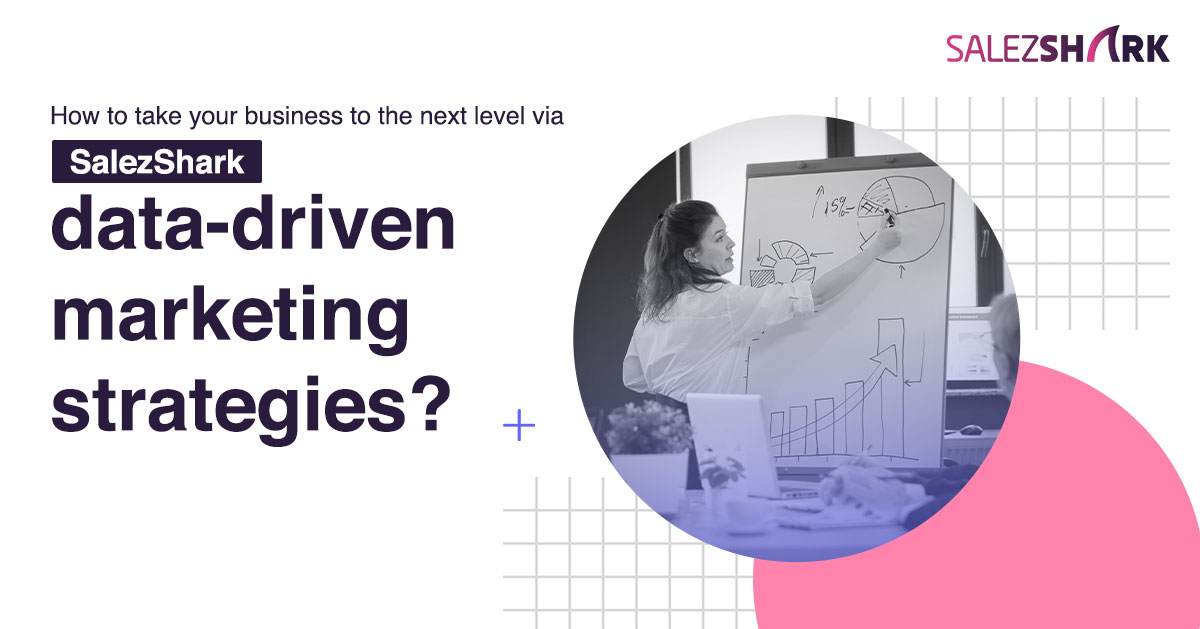 SALEZSHARK

How to take your business to the next level via

SalezShark

data-driven marketing strategies?

15%